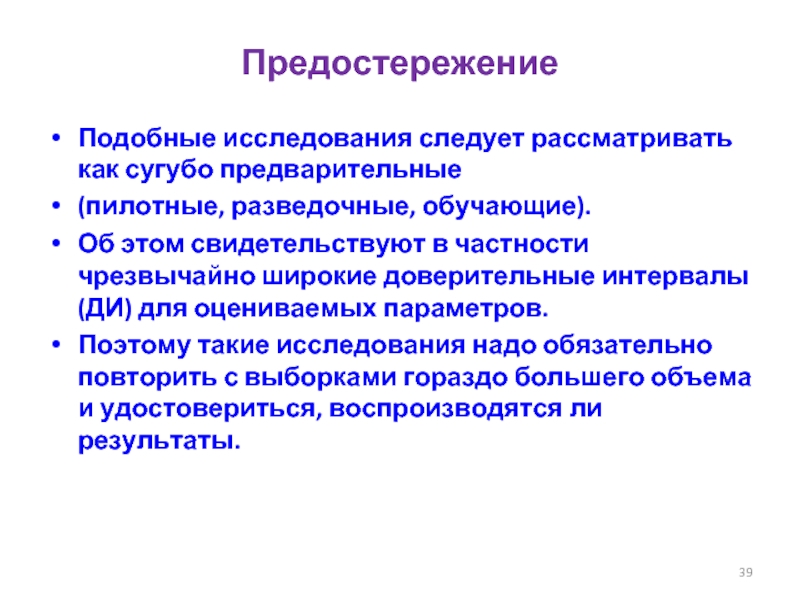 Предостережение

• Подобные исследования следует рассматривать как сугубо предварительные
• (пилотные, разведочные, обучающие).
• Об этом свидетельствуют в частности чрезвычайно широкие доверительные интервалы (ДИ) для оцениваемых параметров.
• Поэтому такие исследования надо обязательно повторить с выборками гораздо большего объема и удостовериться, воспроизводятся ли результаты.

39